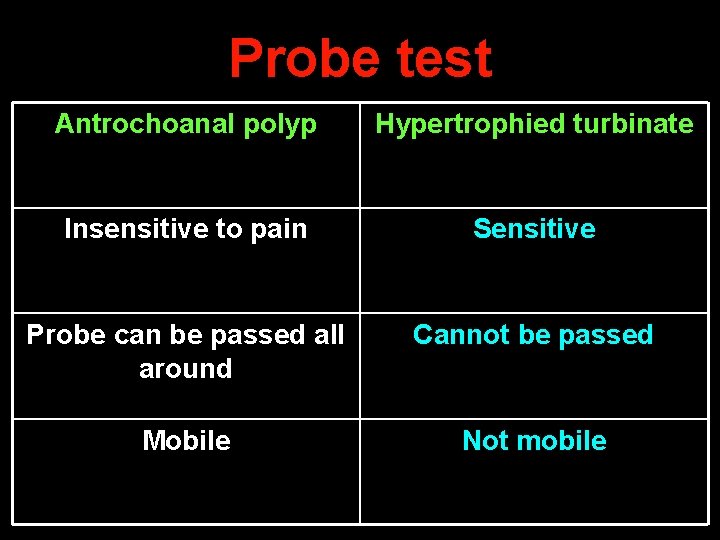 Probe test

| Antrochoanal polyp | Hypertrophied turbinate |
|---|---|
| Insensitive to pain | Sensitive |
| Probe can be passed all around | Cannot be passed |
| Mobile | Not mobile |